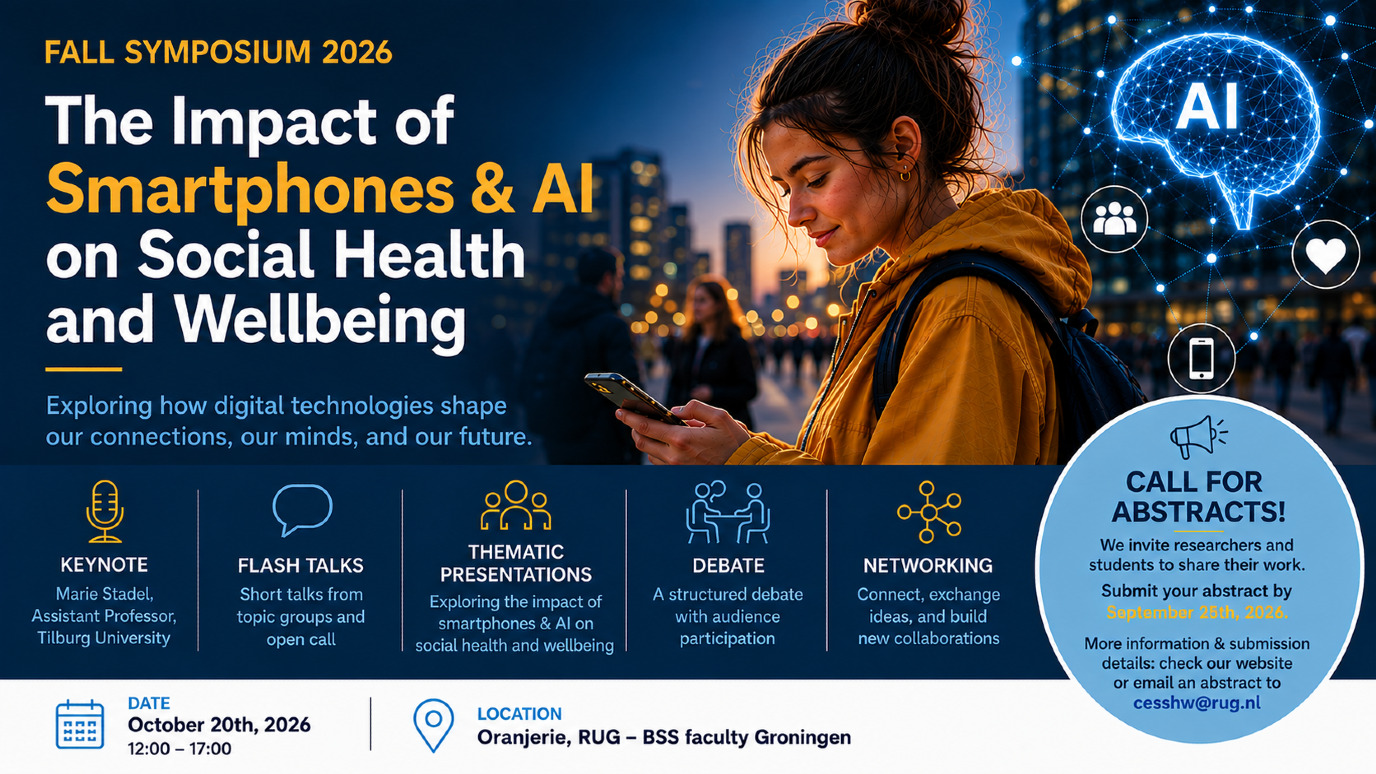 FALL SYMPOSIUM 2026

The Impact of Smartphones & AI on Social Health and Wellbeing

Exploring how digital technologies shape our connections, our minds, and our future.

AI

KEYNOTE
Marie Stadel, Assistant Professor, Tilburg University

FLASH TALKS
Short talks from topic groups and open call

THEMATIC PRESENTATIONS
Exploring the impact of smartphones & AI on social health and wellbeing

DEBATE
A structured debate with audience participation

NETWORKING
Connect, exchange ideas, and build new collaborations

CALL FOR ABSTRACTS!
We invite researchers and students to share their work.
Submit your abstract by September 25th, 2026.
More information & submission details: check our website or email an abstract to cesshw@rug.nl

DATE
October 20th, 2026
12:00 – 17:00

LOCATION
Oranjerie, RUG – BSS faculty Groningen